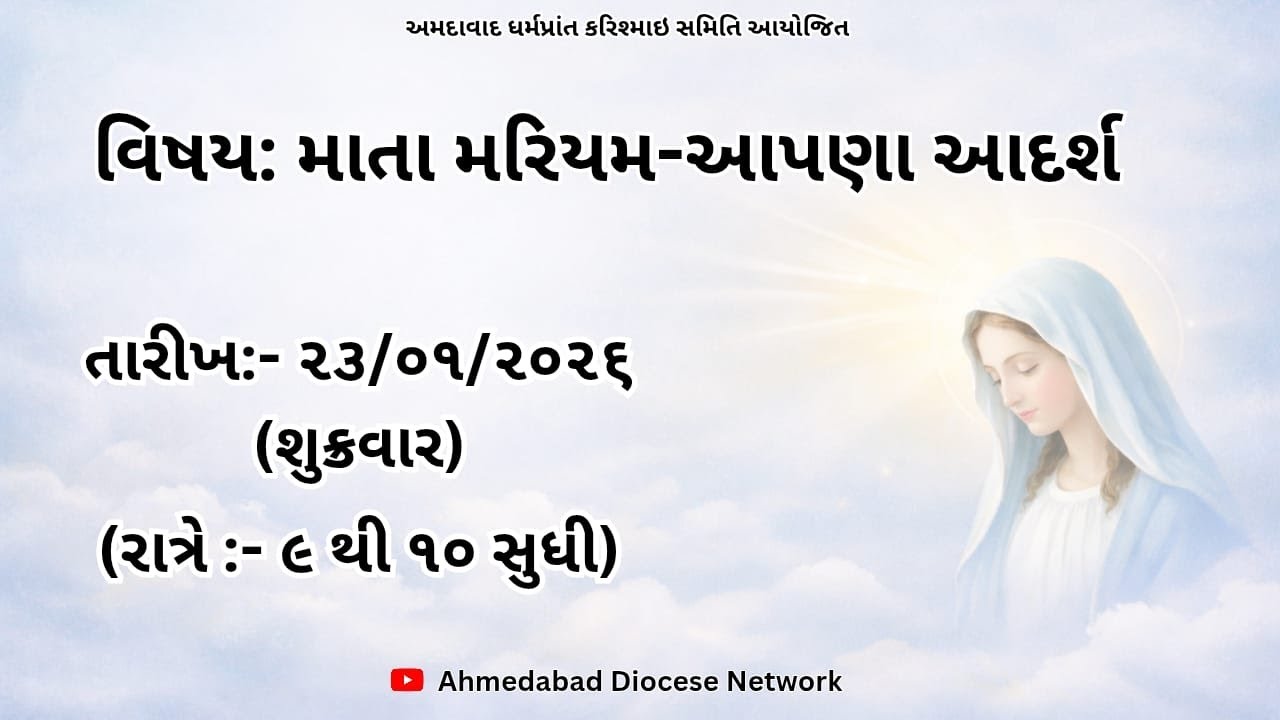 અમદાવાદ ધર્મપ્રાંત કરિશ્માઇ સમિતિ આયોજિત

વિષય: માતા મરિયમ-આપણા આદર્શ

તારીખ:- ૨૩/૦૧/૨૦૨૬
(શુક્રવાર)
(રાત્રે :- ૯ થી ૧૦ સુધી)

Ahmedabad Diocese Network